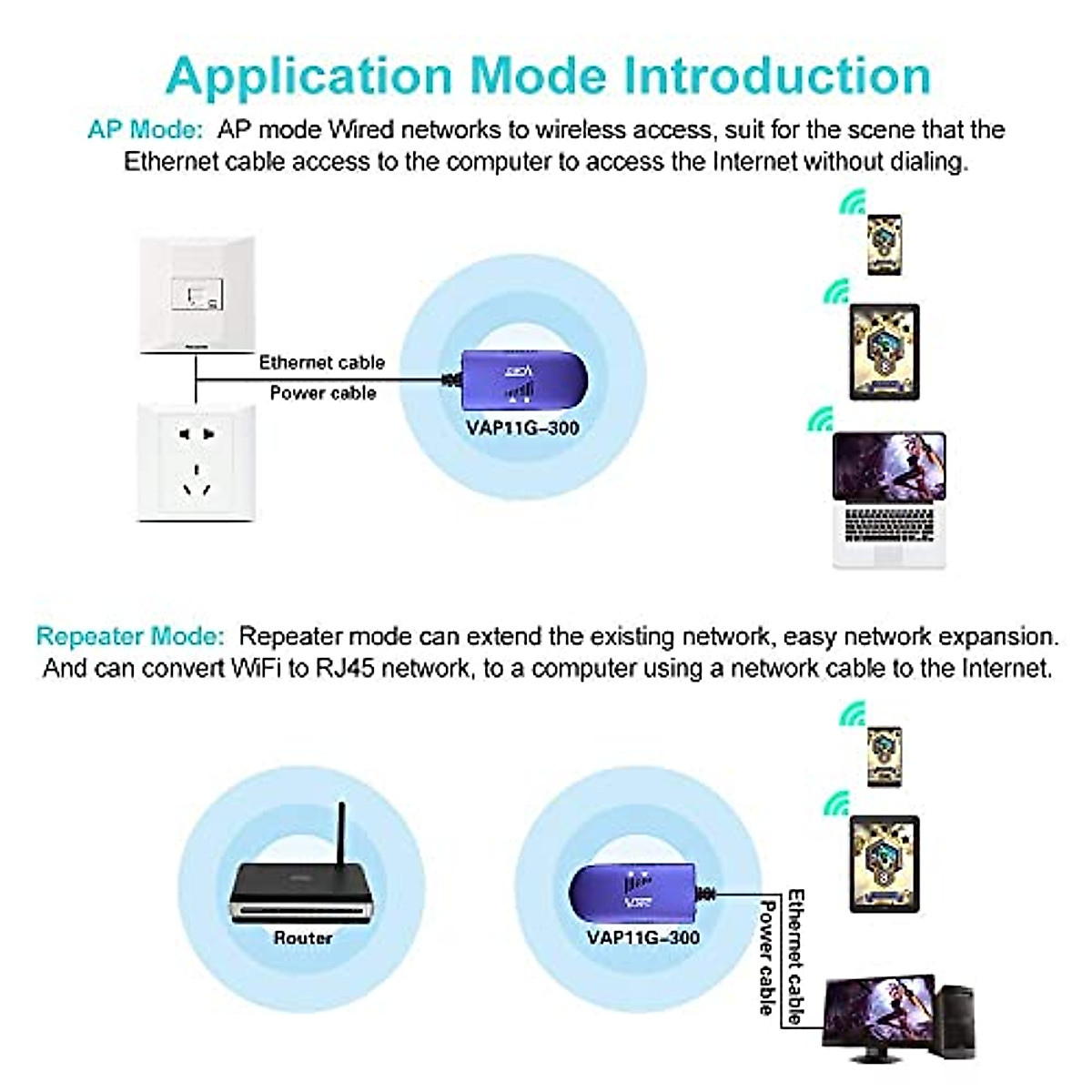 Application Mode Introduction

AP Mode: AP mode Wired networks to wireless access, suit for the scene that the Ethernet cable access to the computer to access the Internet without dialing.

Ethernet cable
Power cable
VAP11G-300

Repeater Mode: Repeater mode can extend the existing network, easy network expansion. And can convert WiFi to RJ45 network, to a computer using a network cable to the Internet.

Router
VAP11G-300
Ethernet cable
Power cable